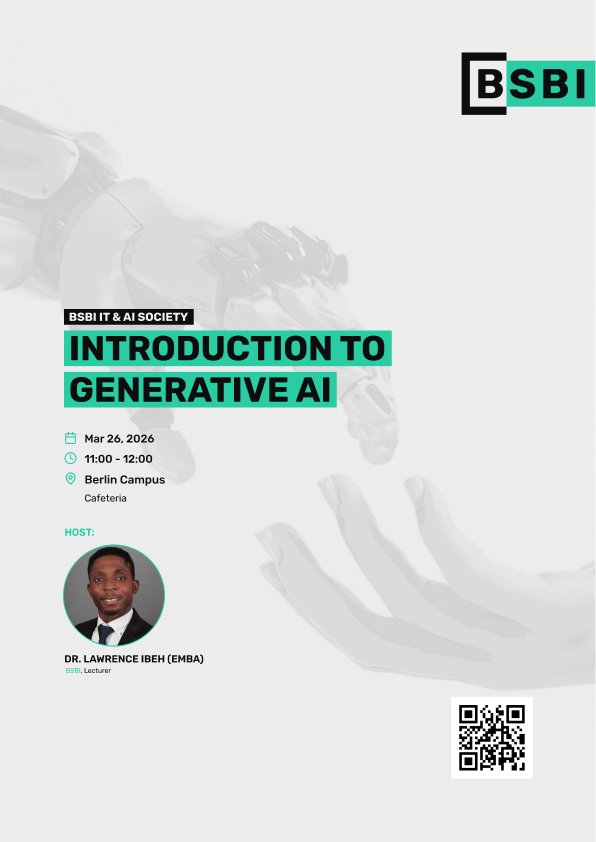 BSBI

BSBI IT & AI SOCIETY

INTRODUCTION TO GENERATIVE AI

Mar 26, 2026

11:00 - 12:00

Berlin Campus

Cafeteria

HOST:

DR. LAWRENCE IBEH (EMBA)

BSBI, Lecturer